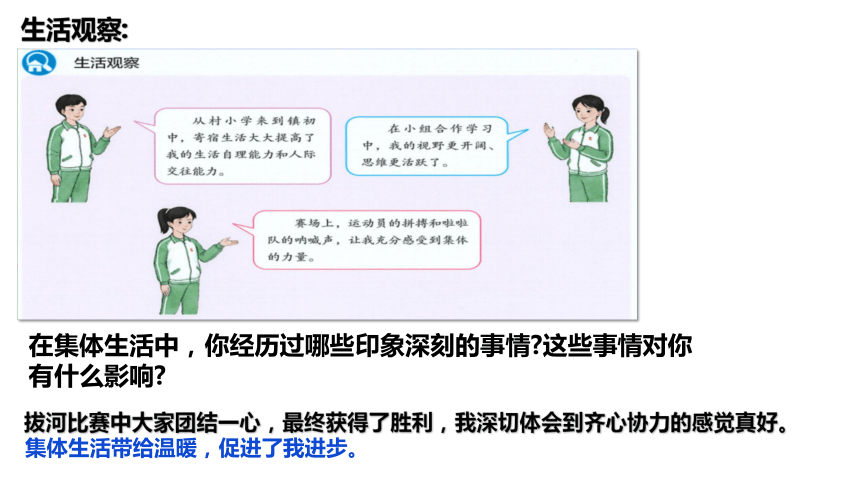 生活观察:

生活观察

从村小学来到镇初中，寄宿生活大大提高了我的生活自理能力和人际交往能力。

在小组合作学习中，我的视野更开阔、思维更活跃了。

赛场上，运动员的拼搏和啦啦队的呐喊声，让我充分感受到集体的力量。

在集体生活中，你经历过哪些印象深刻的事情?这些事情对你有什么影响?

拔河比赛中大家团结一心，最终获得了胜利，我深切体会到齐心协力的感觉真好。
集体生活带给温暖，促进了我进步。